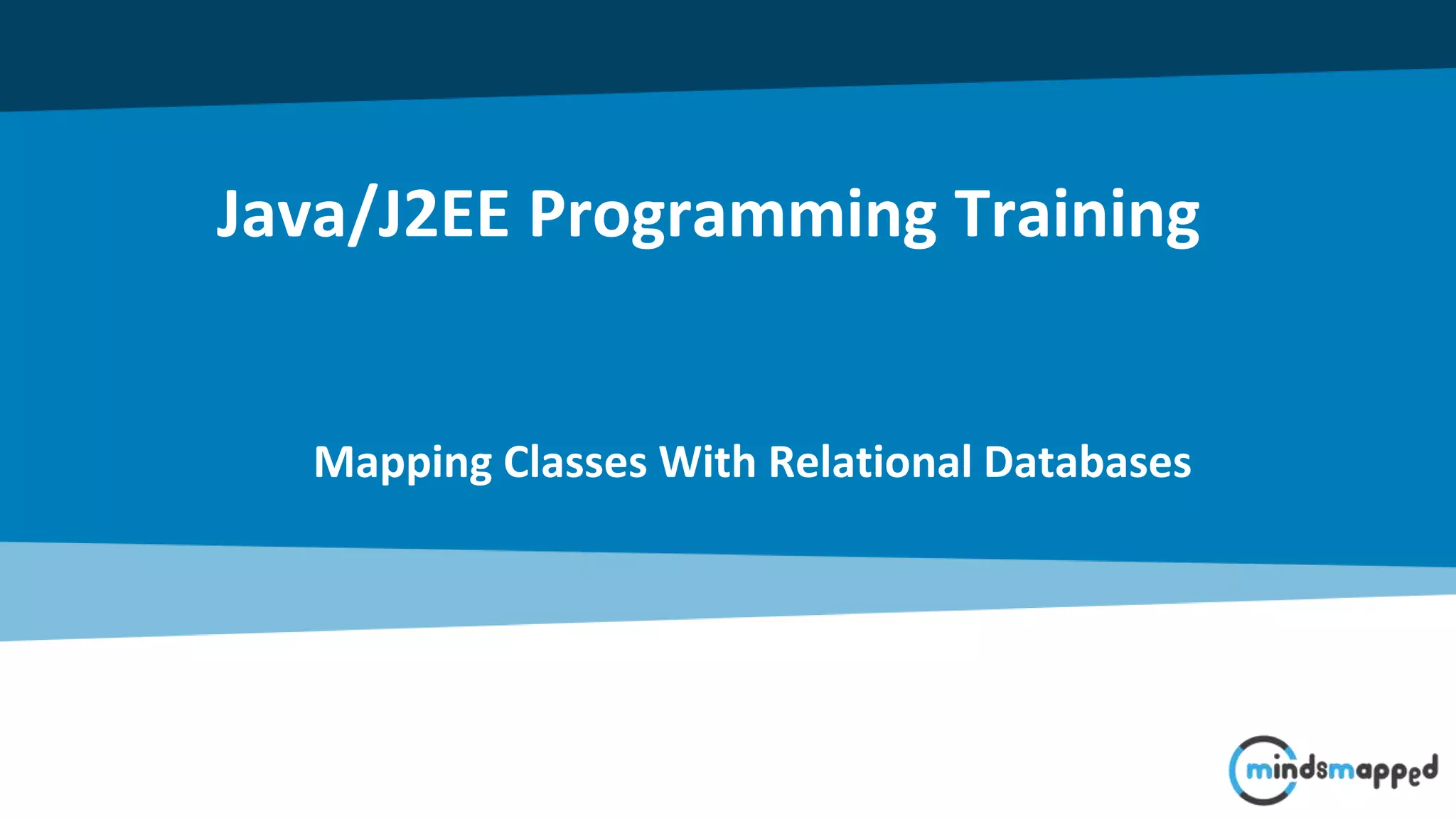 Java/J2EE Programming Training

Mapping Classes With Relational Databases

mindsmapped